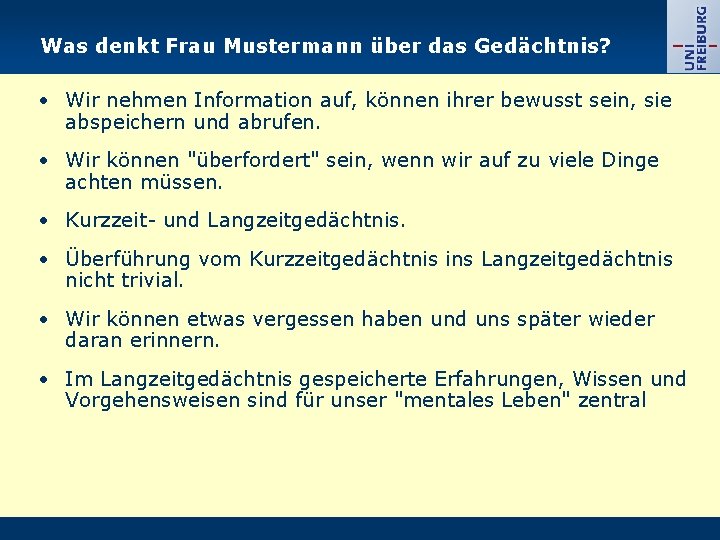 Was denkt Frau Mustermann über das Gedächtnis?

UNI FREIBURG

• Wir nehmen Information auf, können ihrer bewusst sein, sie abspeichern und abrufen.

• Wir können "überfordert" sein, wenn wir auf zu viele Dinge achten müssen.

• Kurzzeit- und Langzeitgedächtnis.

• Überführung vom Kurzzeitgedächtnis ins Langzeitgedächtnis nicht trivial.

• Wir können etwas vergessen haben und uns später wieder daran erinnern.

• Im Langzeitgedächtnis gespeicherte Erfahrungen, Wissen und Vorgehensweisen sind für unser "mentales Leben" zentral